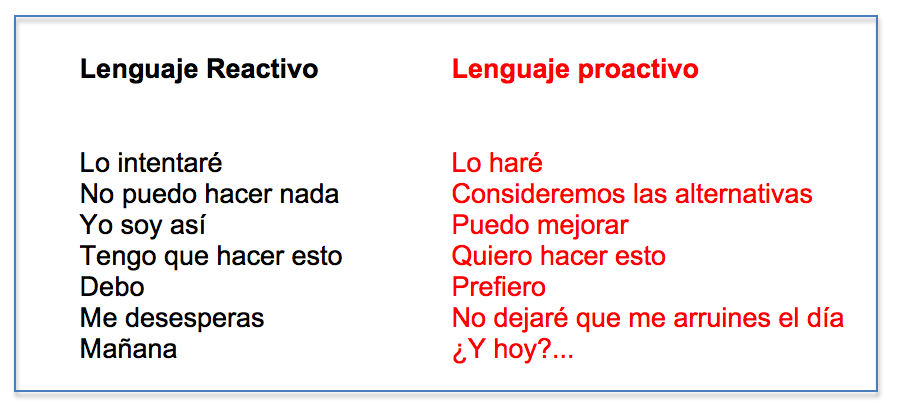 | Lenguaje Reactivo | Lenguaje proactivo |
|---|---|
| Lo intentaré | Lo haré |
| No puedo hacer nada | Consideremos las alternativas |
| Yo soy así | Puedo mejorar |
| Tengo que hacer esto | Quiero hacer esto |
| Debo | Prefiero |
| Me desesperas | No dejaré que me arruines el día |
| Mañana | ¿Y hoy?... |